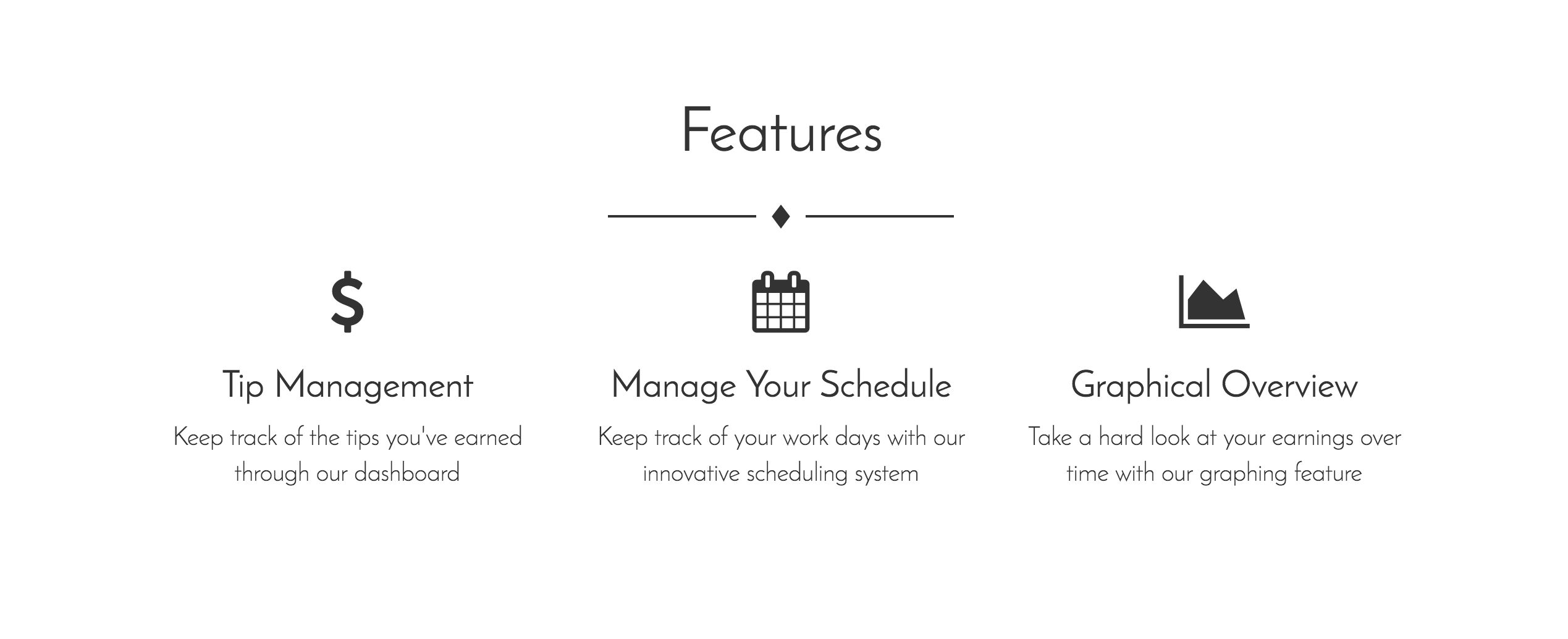 Features

Tip Management

Keep track of the tips you've earned through our dashboard

Manage Your Schedule

Keep track of your work days with our innovative scheduling system

Graphical Overview

Take a hard look at your earnings over time with our graphing feature